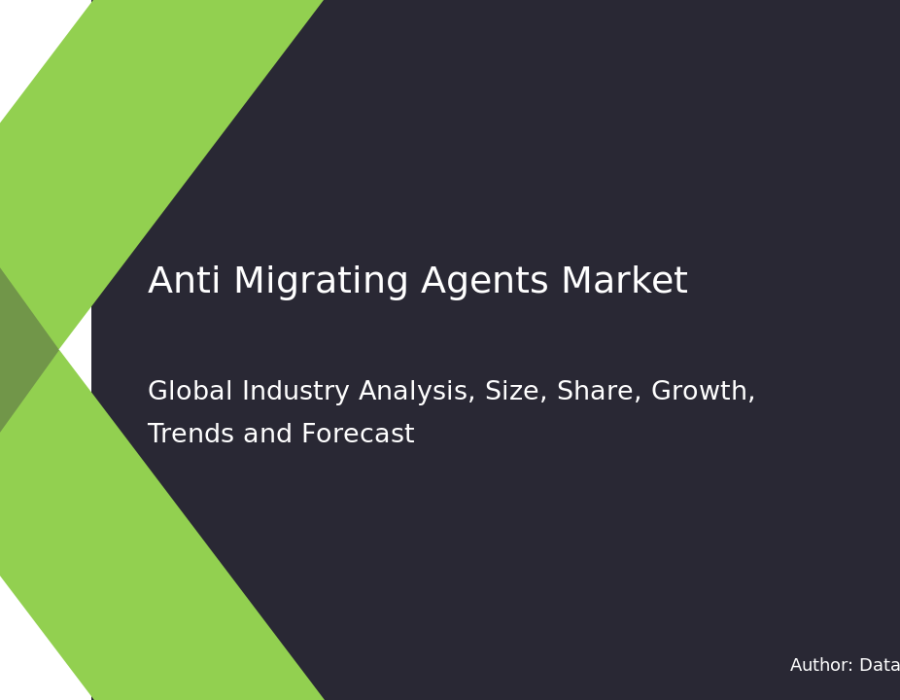 Anti Migrating Agents Market

Global Industry Analysis, Size, Share, Growth, Trends and Forecast

Author: Data